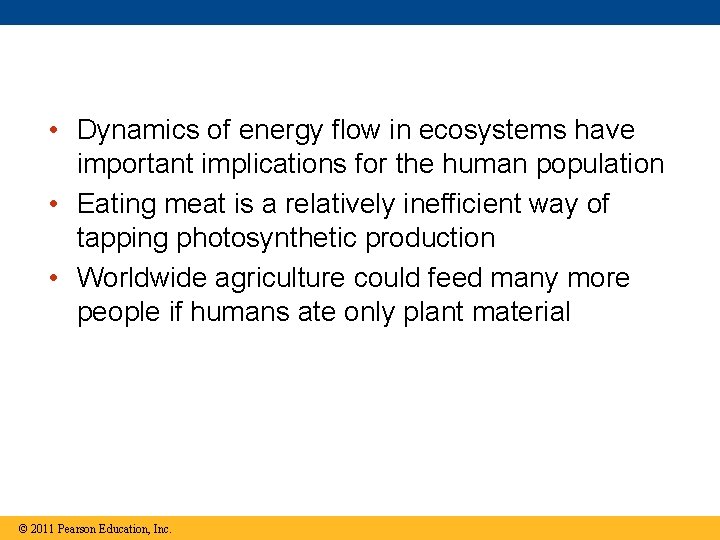 • Dynamics of energy flow in ecosystems have important implications for the human population

• Eating meat is a relatively inefficient way of tapping photosynthetic production

• Worldwide agriculture could feed many more people if humans ate only plant material

© 2011 Pearson Education, Inc.